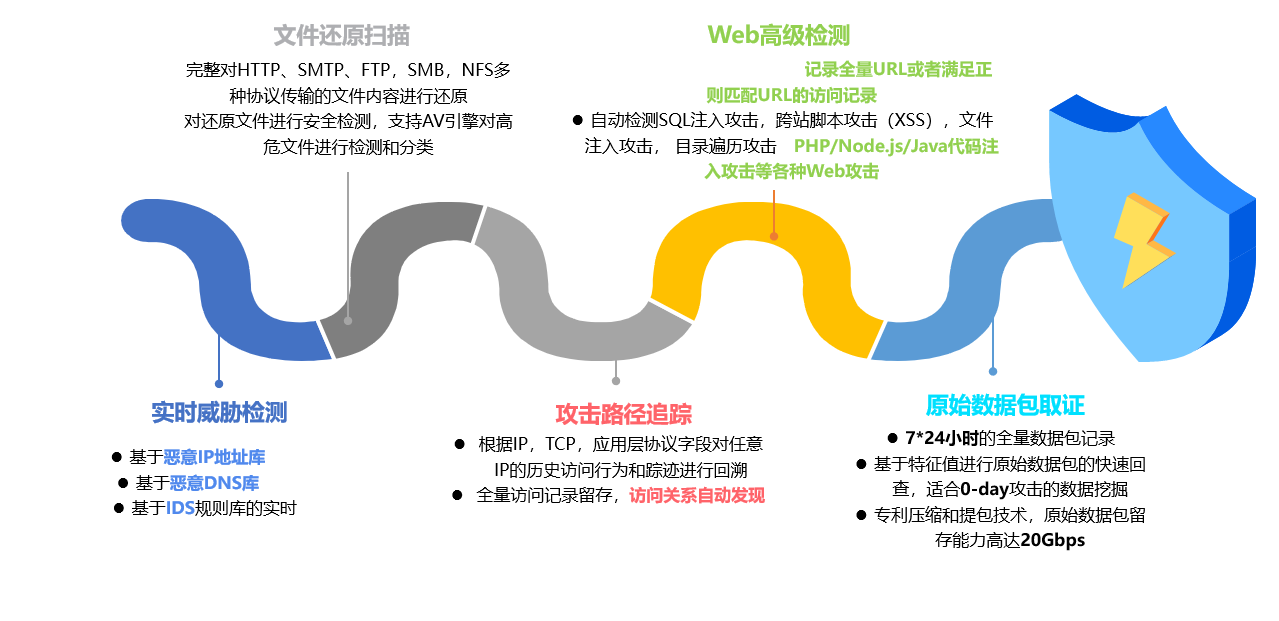 文件还原扫描

完整对HTTP、SMTP、FTP，SMB，NFS多种协议传输的文件内容进行还原
对还原文件进行安全检测，支持AV引擎对高危文件进行检测和分类

Web高级检测

记录全量URL或者满足正则匹配URL的访问记录
● 自动检测SQL注入攻击，跨站脚本攻击（XSS），文件注入攻击， 目录遍历攻击 PHP/Node.js/Java代码注入攻击等各种Web攻击

实时威胁检测

● 基于恶意IP地址库
● 基于恶意DNS库
● 基于IDS规则库的实时

攻击路径追踪

● 根据IP，TCP，应用层协议字段对任意IP的历史访问行为和踪迹进行回溯
● 全量访问记录留存，访问关系自动发现

原始数据包取证

● 7*24小时的全量数据包记录
● 基于特征值进行原始数据包的快速回查，适合0-day攻击的数据挖掘
● 专利压缩和提包技术，原始数据包留存能力高达20Gbps